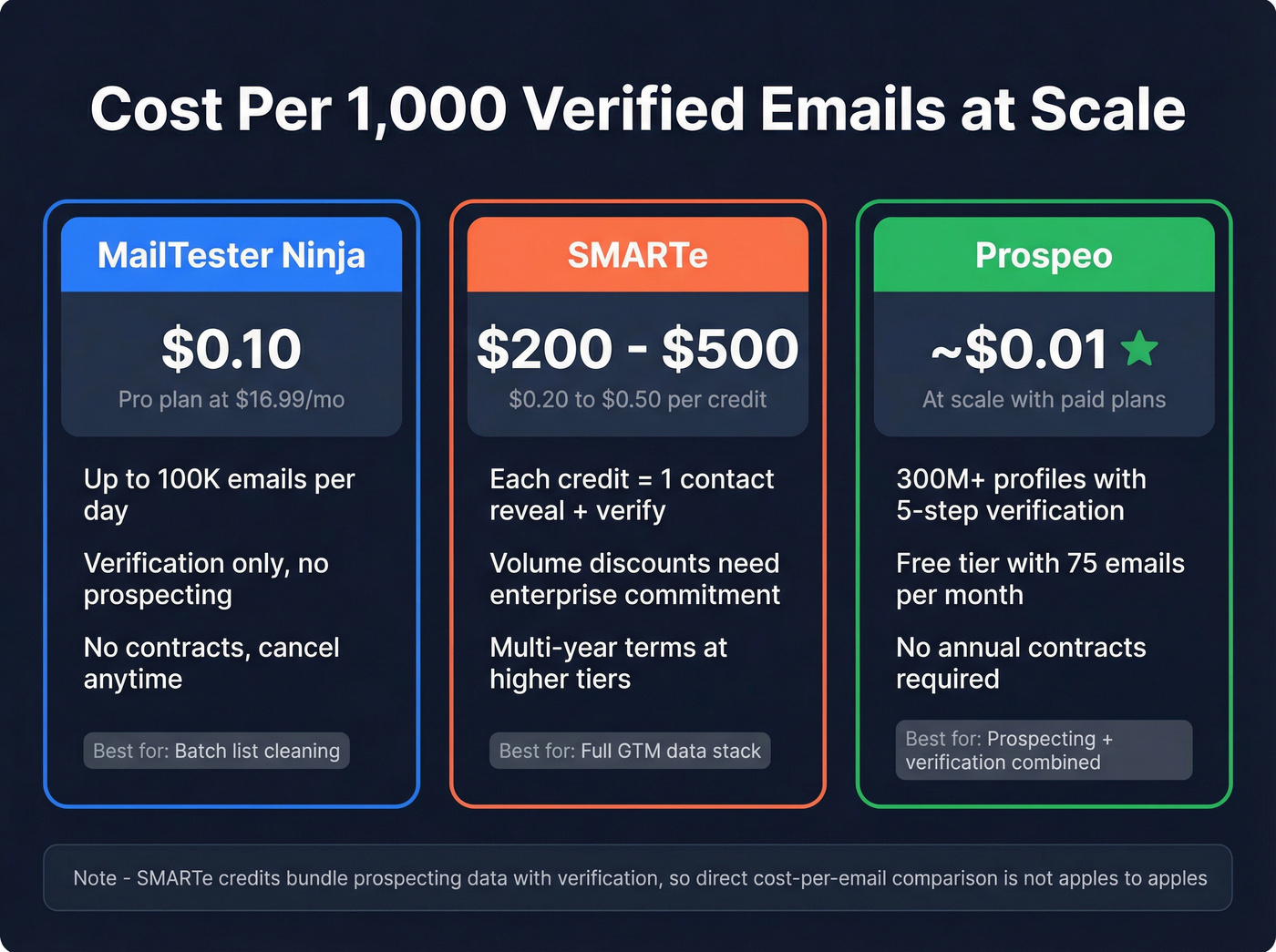 Cost Per 1,000 Verified Emails at Scale

MailTester Ninja

$0.10

Pro plan at $16.99/mo

Up to 100K emails per day

Verification only, no prospecting

No contracts, cancel anytime

Best for: Batch list cleaning

SMARTe

$200 - $500

$0.20 to $0.50 per credit

Each credit = 1 contact reveal + verify

Volume discounts need enterprise commitment

Multi-year terms at higher tiers

Best for: Full GTM data stack

Prospeo

~$0.01

At scale with paid plans

300M+ profiles with 5-step verification

Free tier with 75 emails per month

No annual contracts required

Best for: Prospecting + verification combined

Note - SMARTe credits bundle prospecting data with verification, so direct cost-per-email comparison is not apples to apples